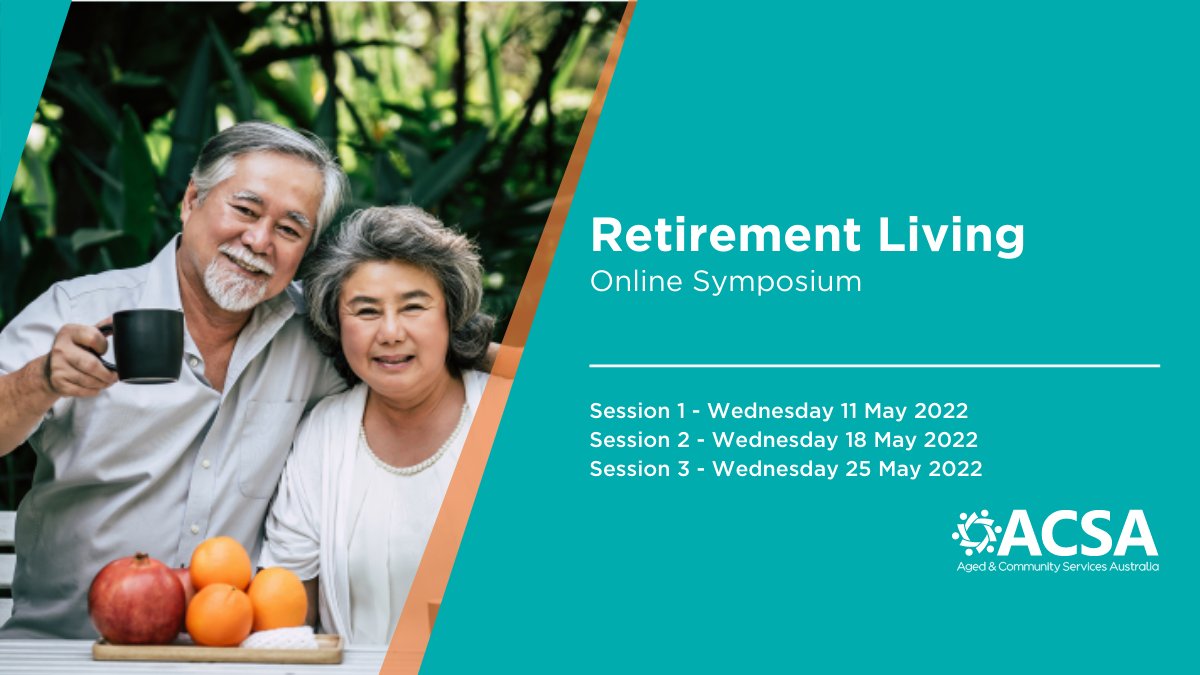 Retirement Living
Online Symposium

Session 1 - Wednesday 11 May 2022
Session 2 - Wednesday 18 May 2022
Session 3 - Wednesday 25 May 2022

ACSA
Aged & Community Services Australia